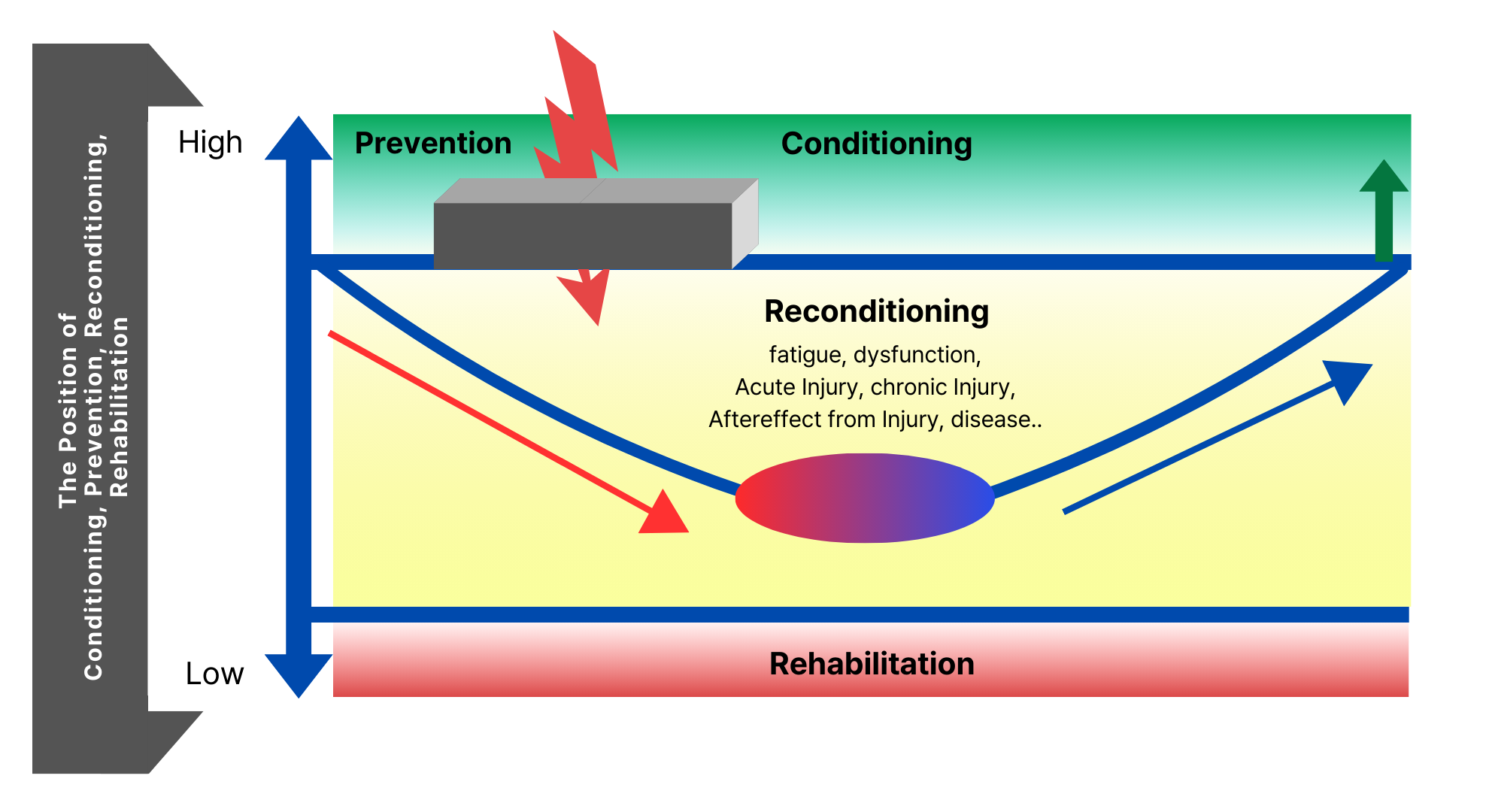 The Position of Conditioning, Prevention, Reconditioning, Rehabilitation

High

Low

Prevention

Conditioning

Reconditioning

fatigue, dysfunction, Acute Injury, chronic Injury, Aftereffect from Injury, disease..

Rehabilitation